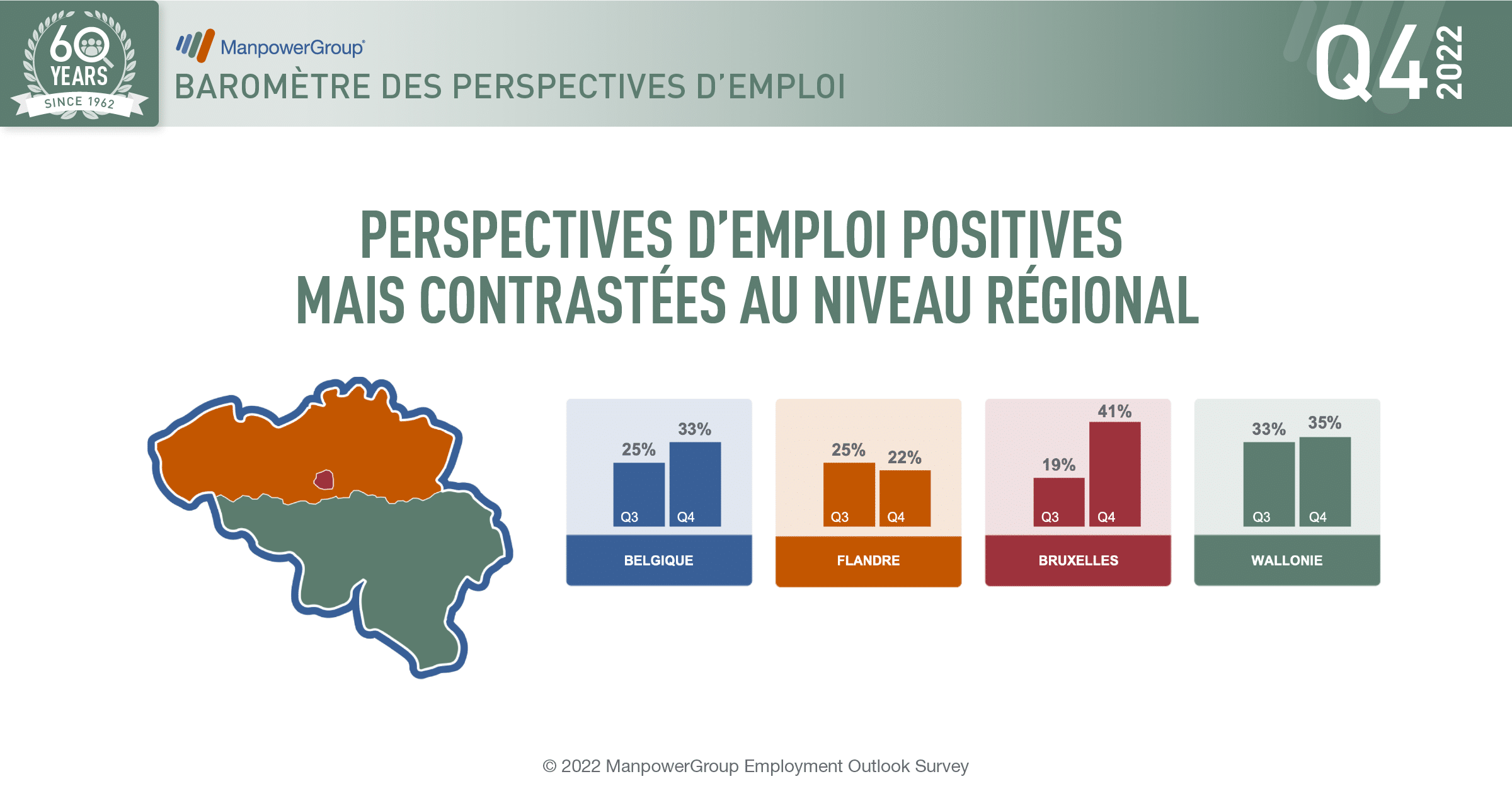 60 YEARS SINCE 1962

ManpowerGroup®

BAROMÈTRE DES PERSPECTIVES D'EMPLOI

Q4 2022

PERSPECTIVES D'EMPLOI POSITIVES MAIS CONTRASTÉES AU NIVEAU RÉGIONAL

25% 33%
Q3 Q4
BELGIQUE

25% 22%
Q3 Q4
FLANDRE

19% 41%
Q3 Q4
BRUXELLES

33% 35%
Q3 Q4
WALLONIE

© 2022 ManpowerGroup Employment Outlook Survey